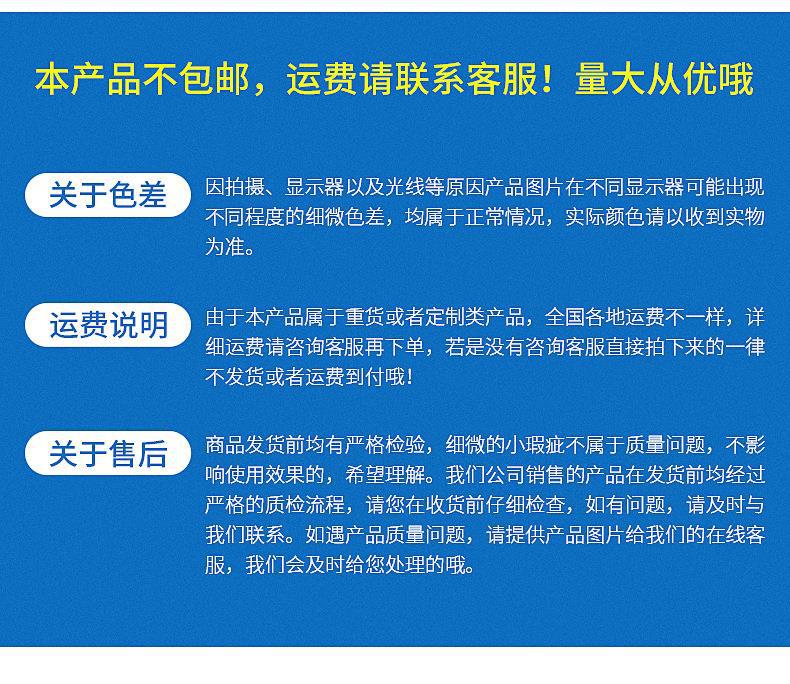 本产品不包邮，运费请联系客服！量大从优哦

关于色差

因拍摄、显示器以及光线等原因产品图片在不同显示器可能出现不同程度的细微色差，均属于正常情况，实际颜色请以收到实物为准。

运费说明

由于本产品属于重货或者定制类产品，全国各地运费不一样，详细运费请咨询客服再下单，若是没有咨询客服直接拍下来的一律不发货或者运费到付哦！

关于售后

商品发货前均有严格检验，细微的小瑕疵不属于质量问题，不影响使用效果的，希望理解。我们公司销售的产品在发货前均经过严格的质检流程，请您在收货前仔细检查，如有问题，请及时与我们联系。如遇产品质量问题，请提供产品图片给我们的在线客服，我们会及时给您处理的哦。